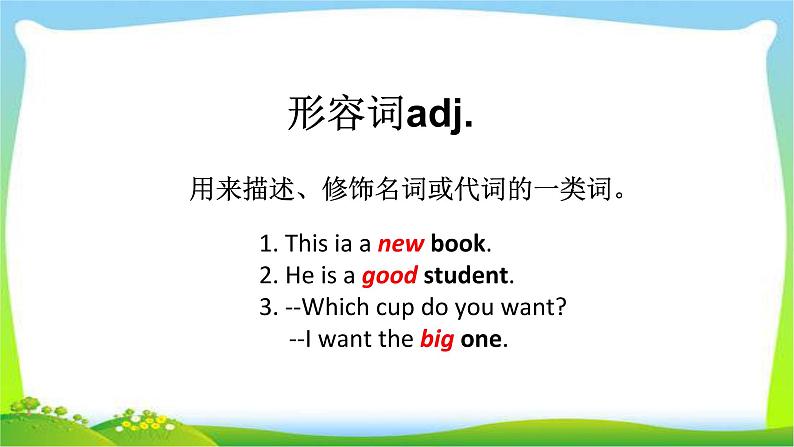 形容词adj.

用来描述、修饰名词或代词的一类词。

1. This ia a new book.
2. He is a good student.
3. --Which cup do you want?
--I want the big one.